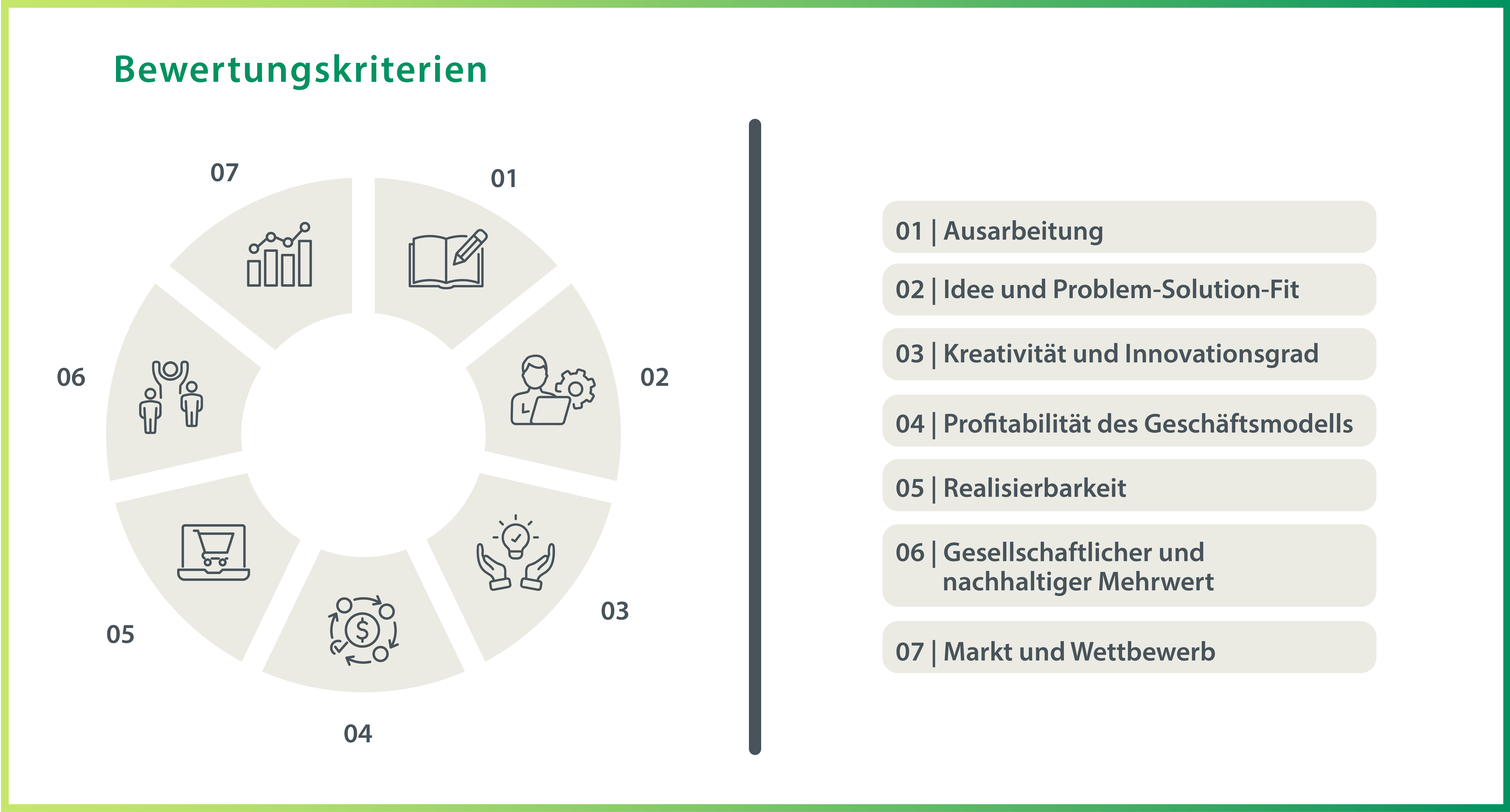 Bewertungskriterien

07
01
02
03
04
05
06

01 | Ausarbeitung

02 | Idee und Problem-Solution-Fit

03 | Kreativität und Innovationsgrad

04 | Profitabilität des Geschäftsmodells

05 | Realisierbarkeit

06 | Gesellschaftlicher und nachhaltiger Mehrwert

07 | Markt und Wettbewerb